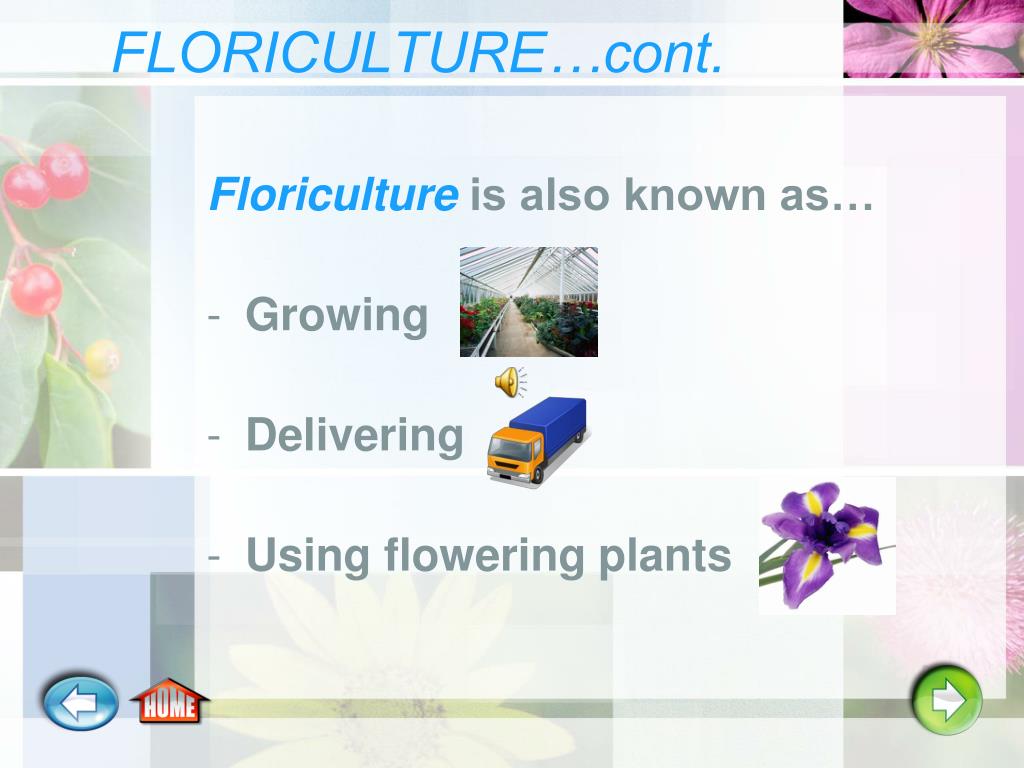 FLORICULTURE…cont.

Floriculture is also known as…

- Growing

- Delivering

- Using flowering plants

HOME